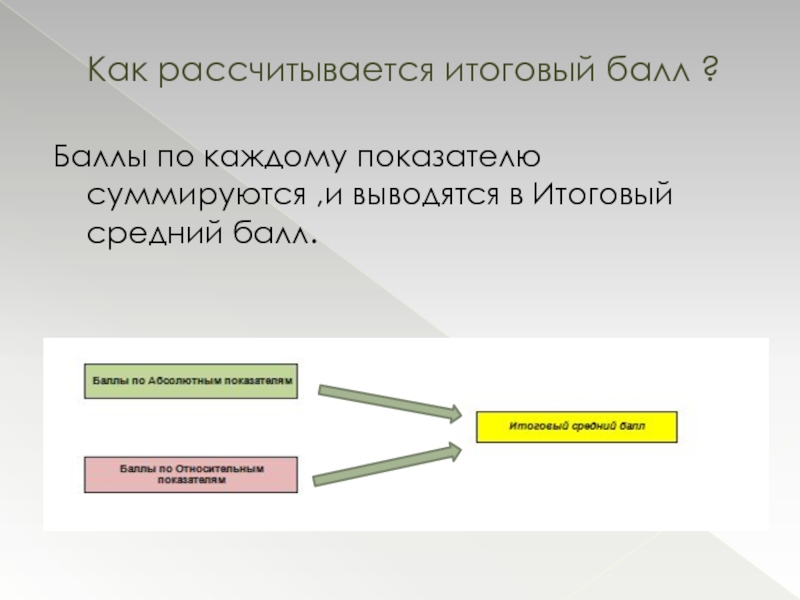 Как рассчитывается итоговый балл ?

Баллы по каждому показателю суммируются ,и выводятся в Итоговый средний балл.

Баллы по Абсолютным показателям

Баллы по Относительным показателям

Итоговый средний балл